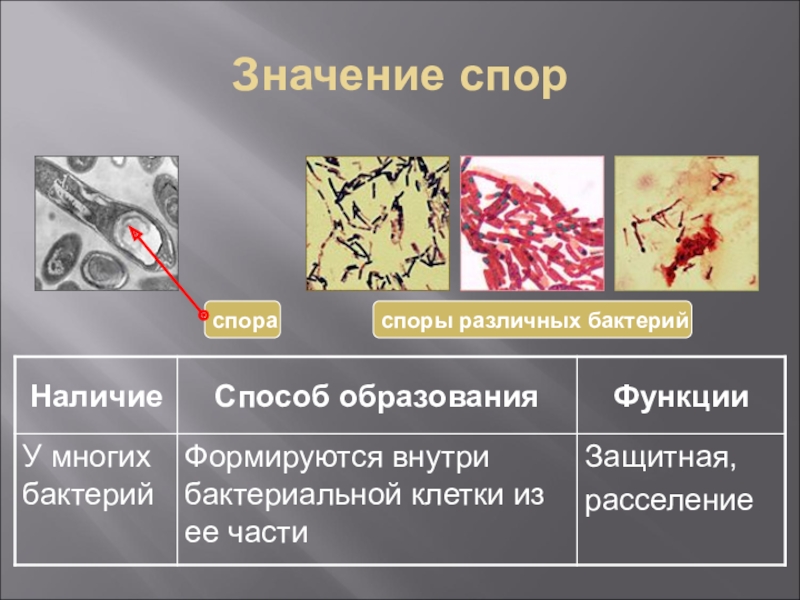 Значение спор

спора

споры различных бактерий

| Наличие | Способ образования | Функции |
|---|---|---|
| У многих бактерий | Формируются внутри бактериальной клетки из ее части | Защитная, расселение |